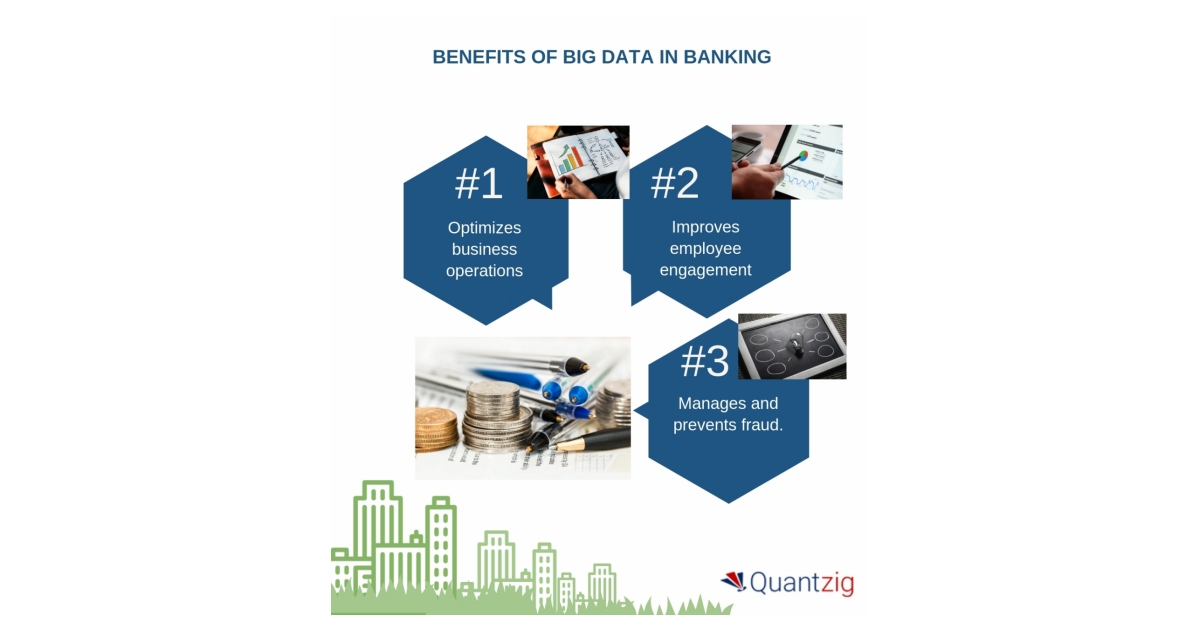 BENEFITS OF BIG DATA IN BANKING

#1
Optimizes business operations

#2
Improves employee engagement

#3
Manages and prevents fraud.

Quantzig